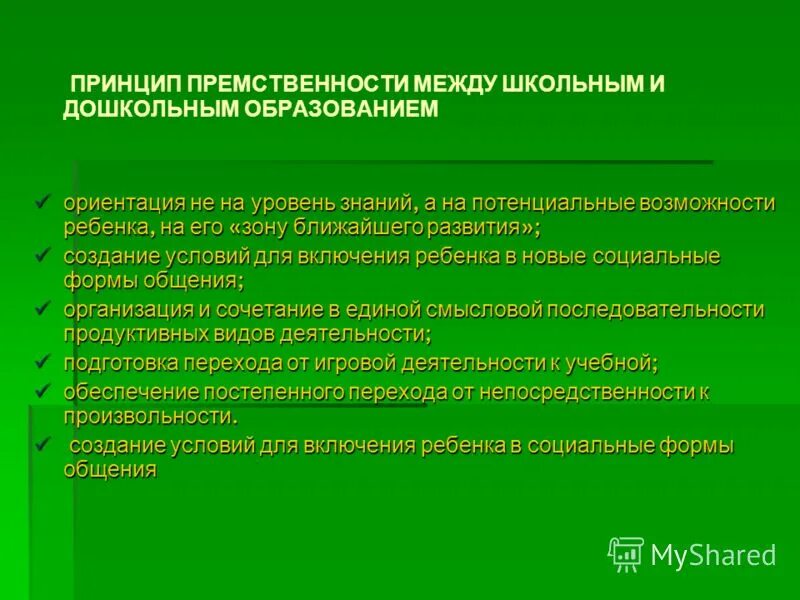 ПРИНЦИП ПРЕМСТВЕННОСТИ МЕЖДУ ШКОЛЬНЫМ И ДОШКОЛЬНЫМ ОБРАЗОВАНИЕМ

✓ ориентация не на уровень знаний, а на потенциальные возможности ребенка, на его «зону ближайшего развития»;
✓ создание условий для включения ребенка в новые социальные формы общения;
✓ организация и сочетание в единой смысловой последовательности продуктивных видов деятельности;
✓ подготовка перехода от игровой деятельности к учебной;
✓ обеспечение постепенного перехода от непосредственности к произвольности.
✓ создание условий для включения ребенка в социальные формы общения

MyShared